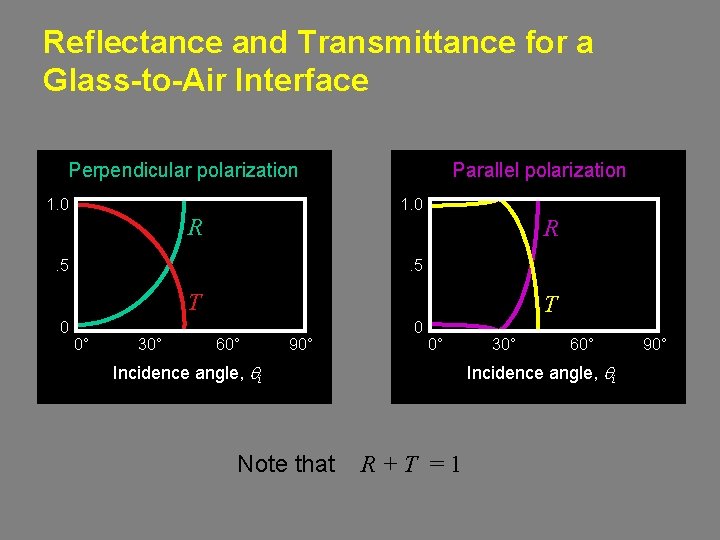 Reflectance and Transmittance for a Glass-to-Air Interface

Perpendicular polarization

1.0

.5

0

$R$

$T$

0°

30°

60°

90°

Incidence angle, $\theta_i$

Parallel polarization

1.0

.5

0

$R$

$T$

0°

30°

60°

90°

Incidence angle, $\theta_i$

Note that $R + T = 1$